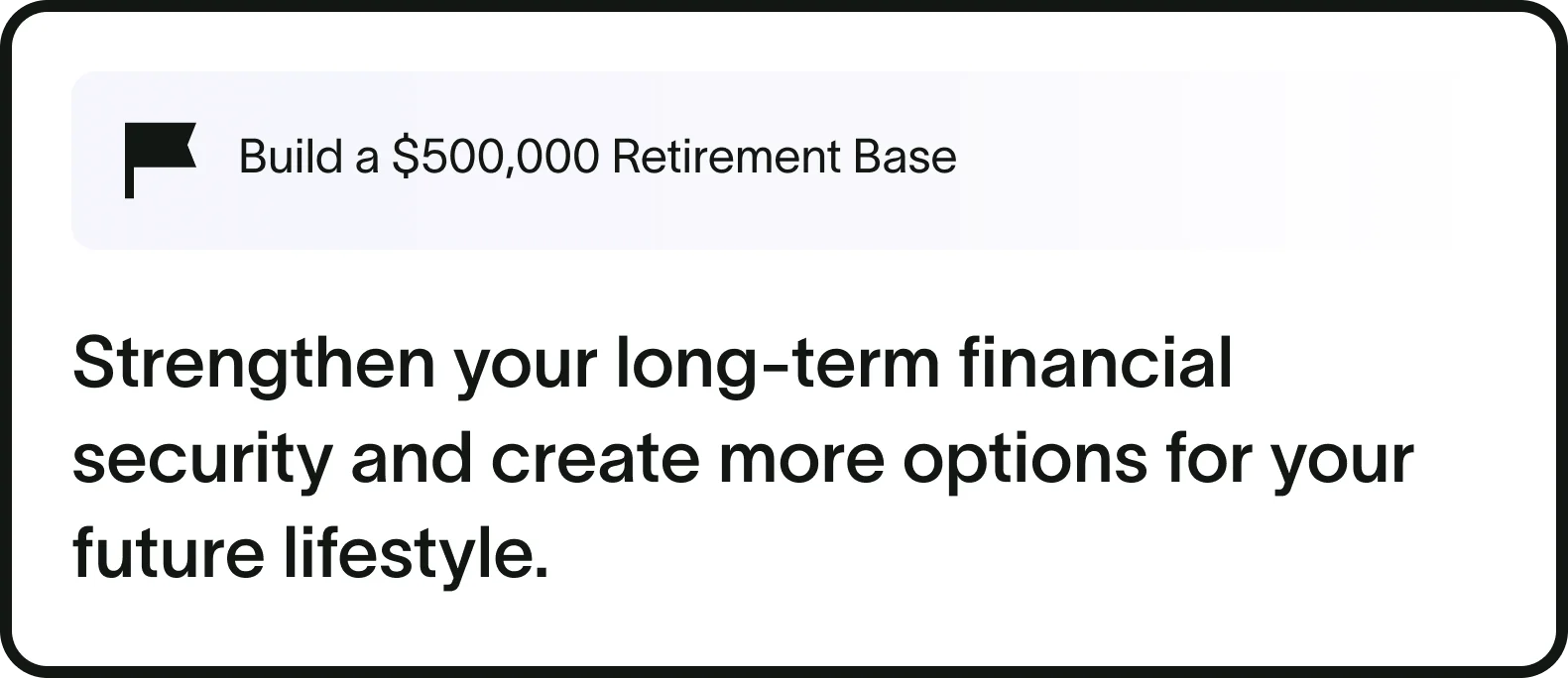 Build a \$500,000 Retirement Base

Strengthen your long-term financial security and create more options for your future lifestyle.